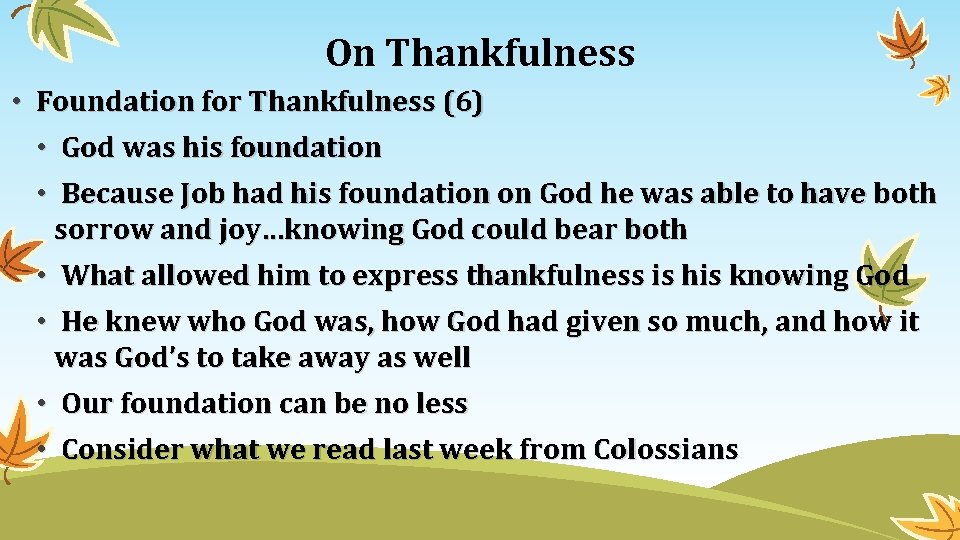 On Thankfulness

• Foundation for Thankfulness (6)

• God was his foundation

• Because Job had his foundation on God he was able to have both sorrow and joy…knowing God could bear both

• What allowed him to express thankfulness is his knowing God

• He knew who God was, how God had given so much, and how it was God's to take away as well

• Our foundation can be no less

• Consider what we read last week from Colossians